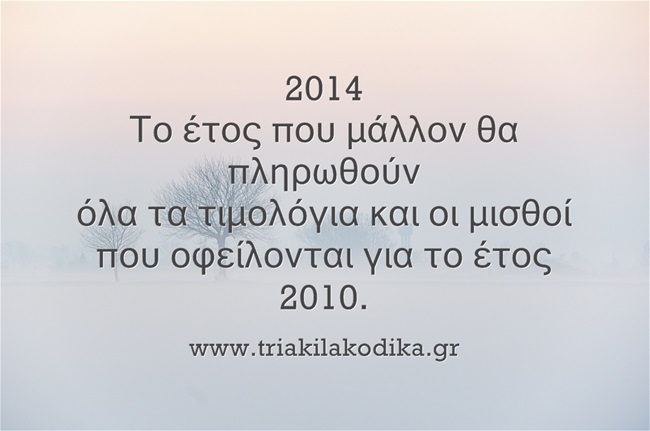 2014
Το έτος που μάλλον θα πληρωθούν
όλα τα τιμολόγια και οι μισθοί
που οφείλονται για το έτος
2010.

www.triakilakodika.gr